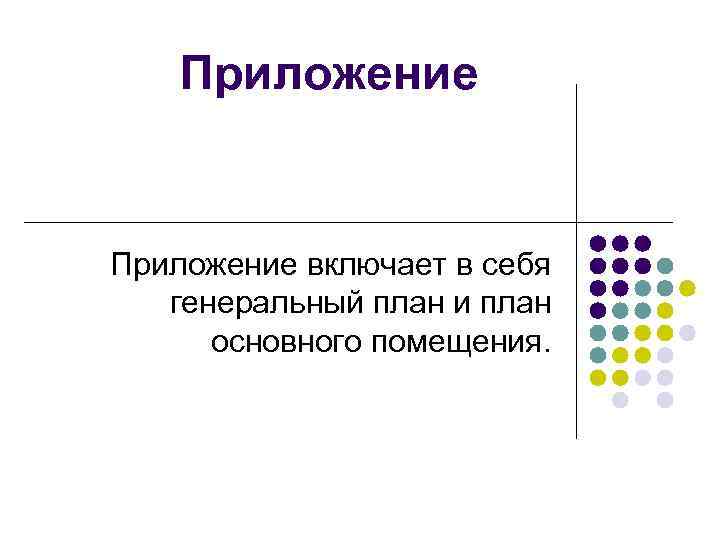 Приложение

Приложение включает в себя генеральный план и план основного помещения.